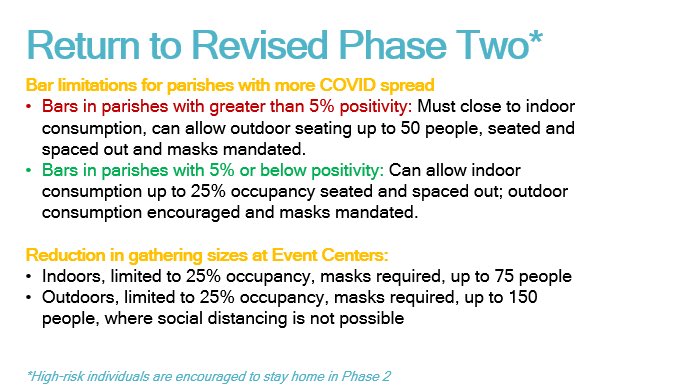 Return to Revised Phase Two*

Bar limitations for parishes with more COVID spread

• Bars in parishes with greater than 5% positivity: Must close to indoor consumption, can allow outdoor seating up to 50 people, seated and spaced out and masks mandated.
• Bars in parishes with 5% or below positivity: Can allow indoor consumption up to 25% occupancy seated and spaced out; outdoor consumption encouraged and masks mandated.

Reduction in gathering sizes at Event Centers:

• Indoors, limited to 25% occupancy, masks required, up to 75 people
• Outdoors, limited to 25% occupancy, masks required, up to 150 people, where social distancing is not possible

*High-risk individuals are encouraged to stay home in Phase 2